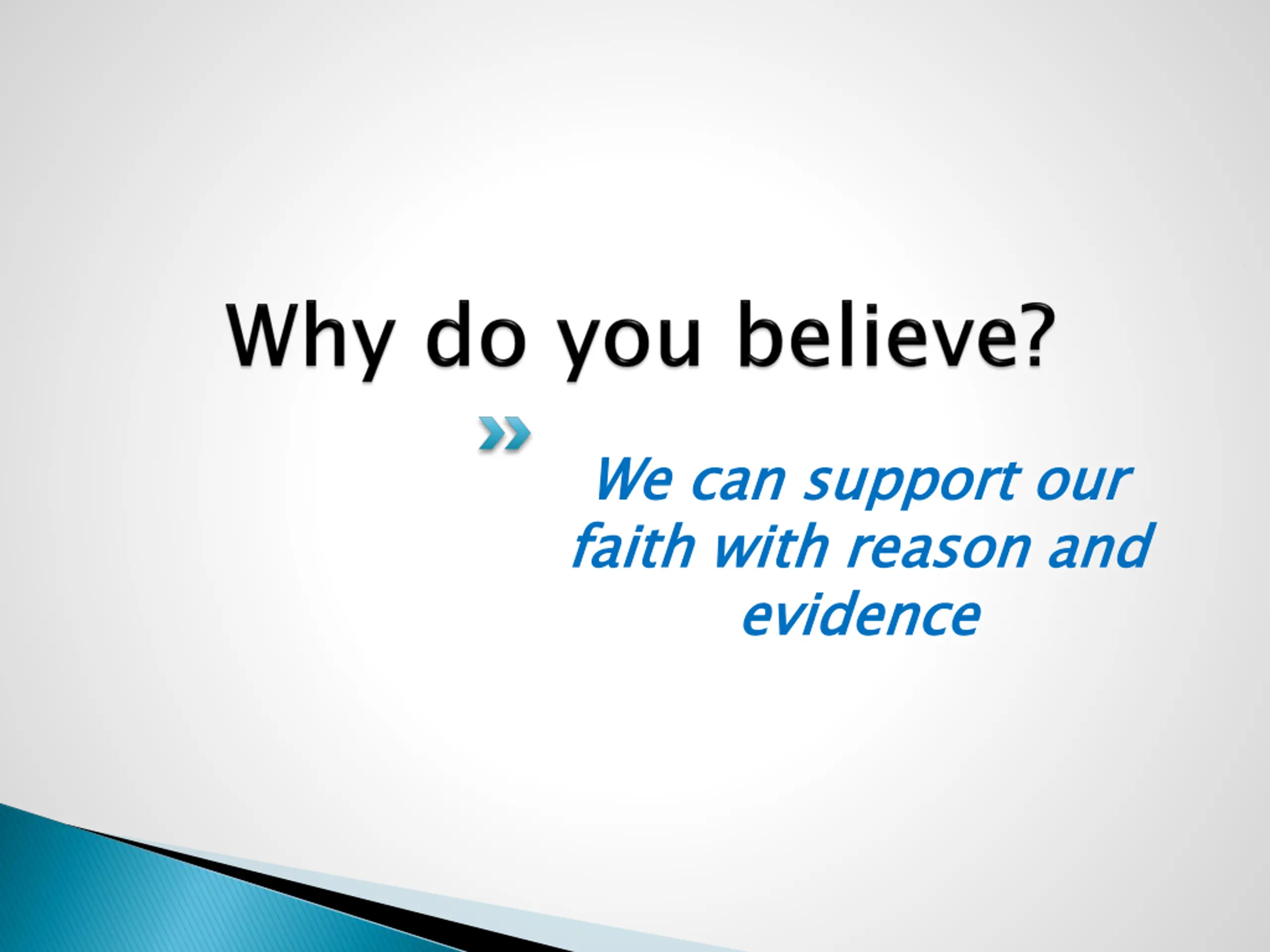 Why do you believe?

We can support our faith with reason and evidence